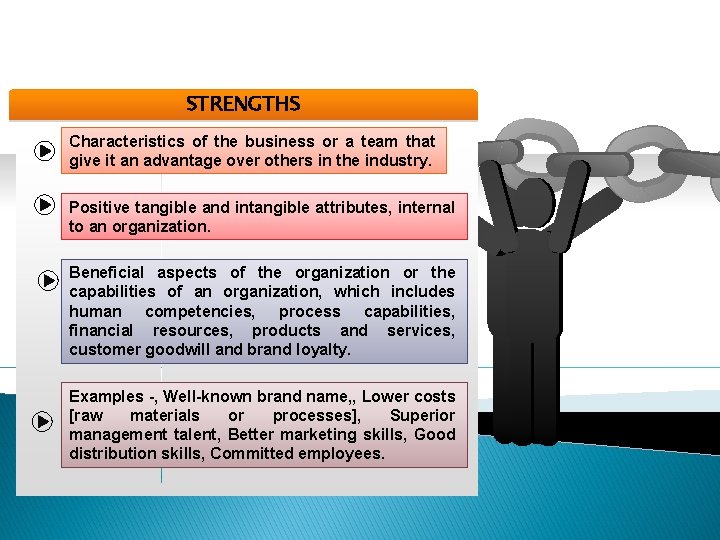 STRENGTHS

Characteristics of the business or a team that give it an advantage over others in the industry.

Positive tangible and intangible attributes, internal to an organization.

Beneficial aspects of the organization or the capabilities of an organization, which includes human competencies, process capabilities, financial resources, products and services, customer goodwill and brand loyalty.

Examples -, Well-known brand name,, Lower costs [raw materials or processes], Superior management talent, Better marketing skills, Good distribution skills, Committed employees.